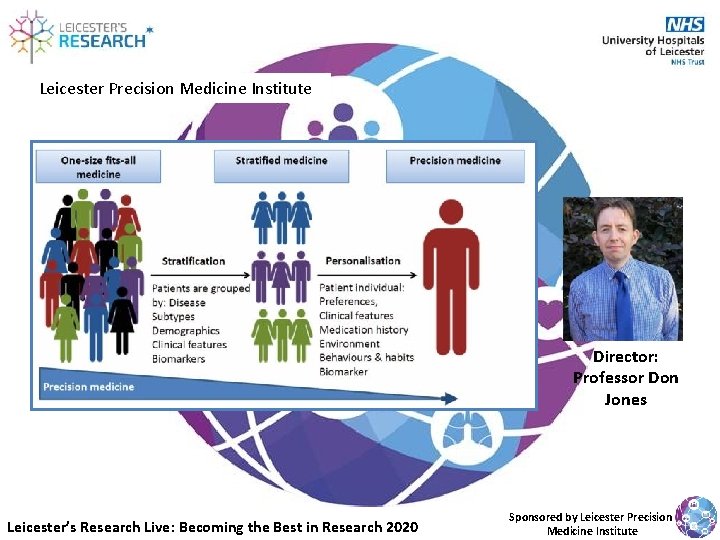 LEICESTER'S RESEARCH

NHS
University Hospitals of Leicester
NHS Trust

Leicester Precision Medicine Institute

One-size fits-all medicine

Stratified medicine

Precision medicine

Stratification

Patients are grouped by: Disease Subtypes Demographics Clinical features Biomarkers

Personalisation

Patient individual: Preferences, Clinical features Medication history Environment Behaviours & habits Biomarker

Precision medicine

Director: Professor Don Jones

Leicester's Research Live: Becoming the Best in Research 2020

Sponsored by Leicester Precision Medicine Institute